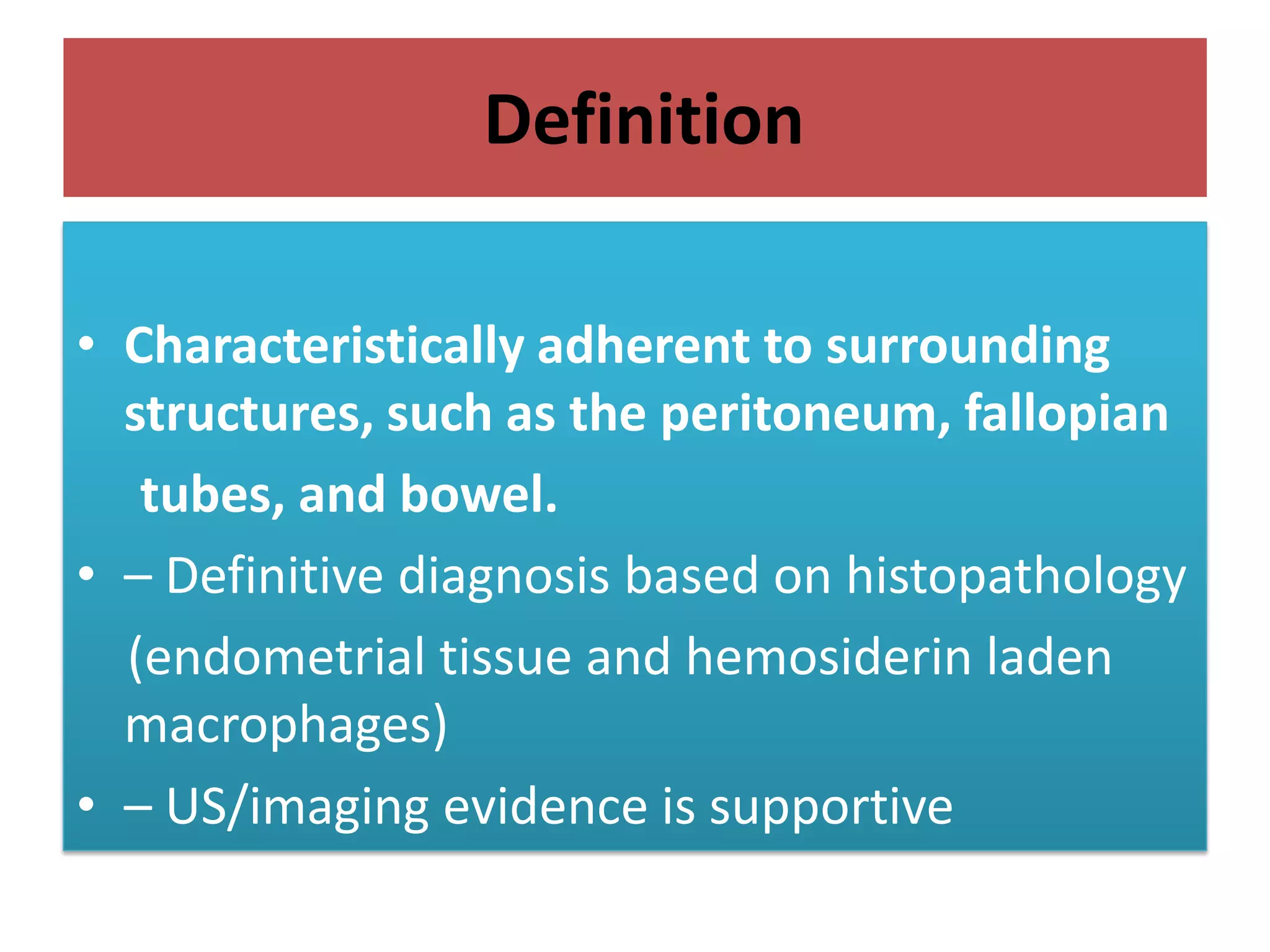 Definition

• Characteristically adherent to surrounding structures, such as the peritoneum, fallopian tubes, and bowel.

• – Definitive diagnosis based on histopathology (endometrial tissue and hemosiderin laden macrophages)

• – US/imaging evidence is supportive